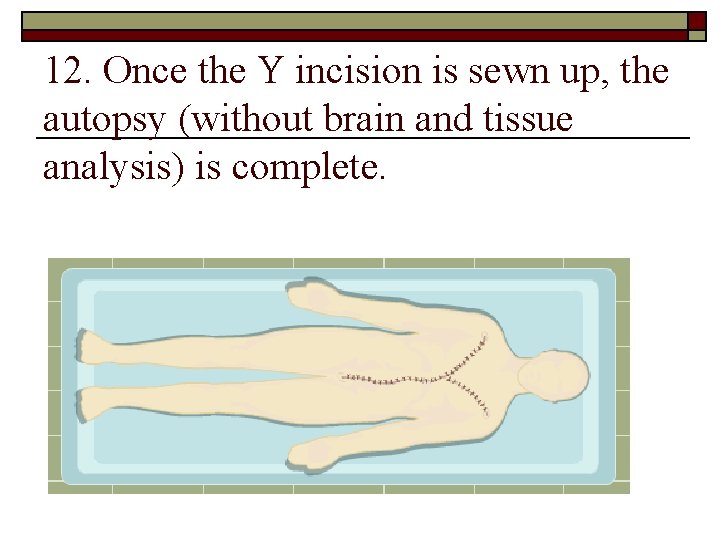 12. Once the Y incision is sewn up, the autopsy (without brain and tissue analysis) is complete.